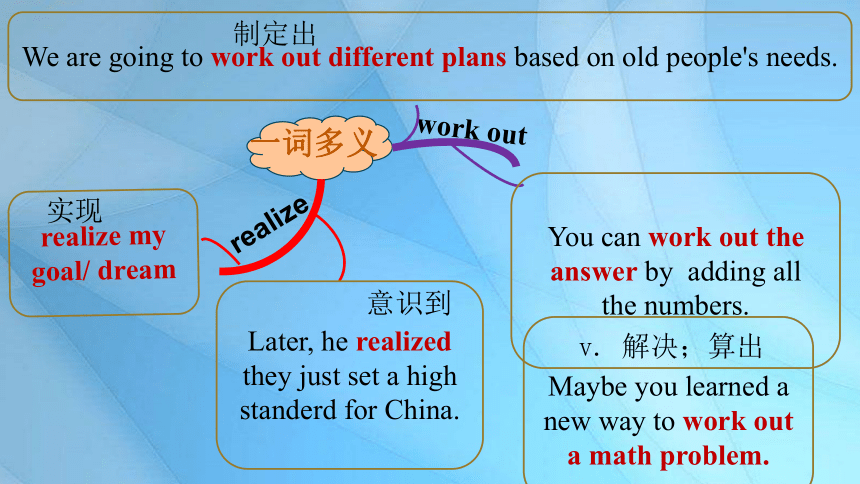 制定出
We are going to work out different plans based on old people's needs.

一词多义

work out

realize

实现
realize my goal/ dream

意识到
Later, he realized they just set a high standerd for China.

You can work out the answer by adding all the numbers.

v. 解决；算出
Maybe you learned a new way to work out a math problem.